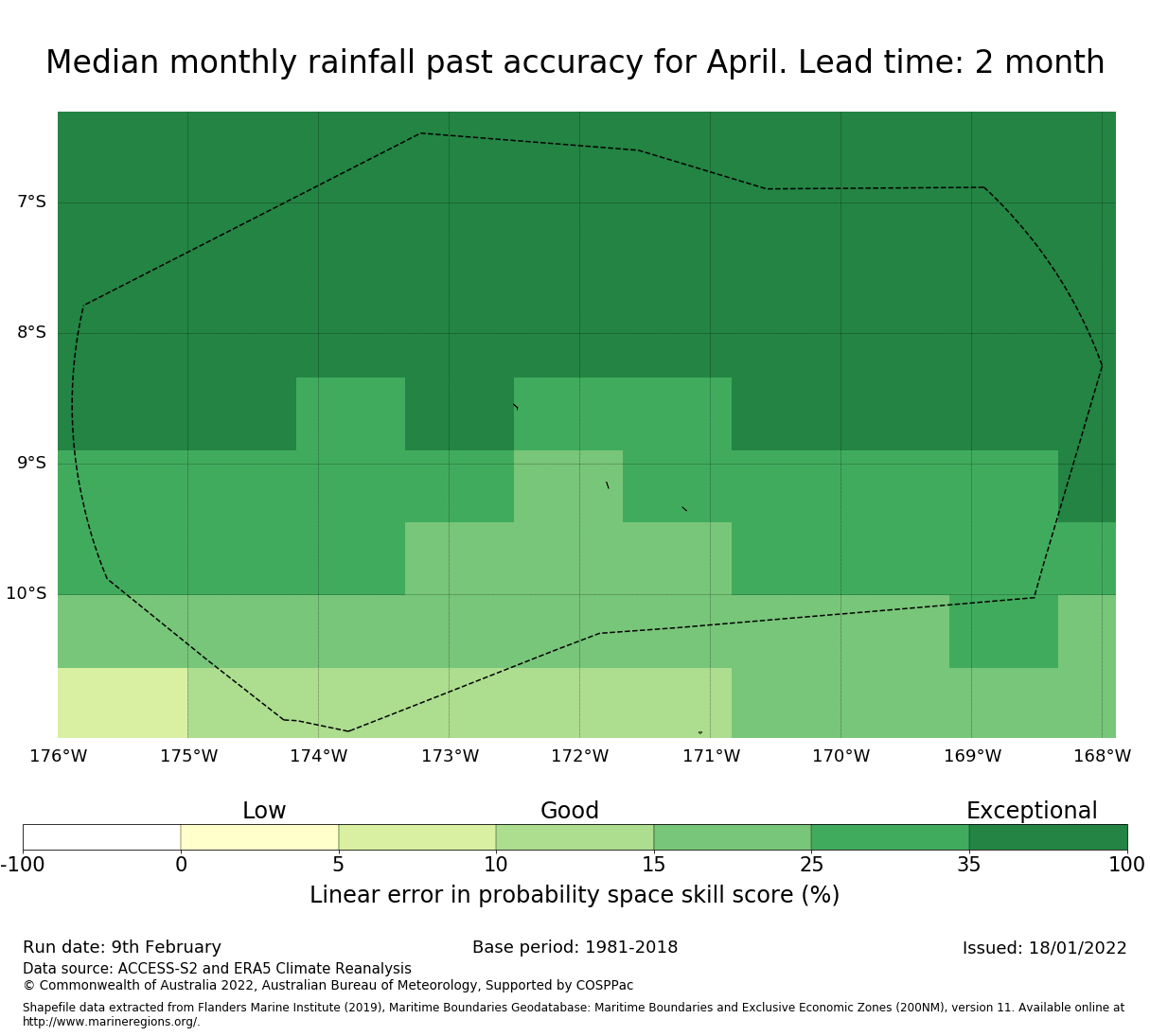 Median monthly rainfall past accuracy for April. Lead time: 2 month

7°S
8°S
9°S
10°S

176°W 175°W 174°W 173°W 172°W 171°W 170°W 169°W 168°W

Low
Good
Exceptional

-100 0 5 10 15 25 35 100

Linear error in probability space skill score (%)

Run date: 9th February
Base period: 1981-2018
Issued: 18/01/2022

Data source: ACCESS-S2 and ERA5 Climate Reanalysis
© Commonwealth of Australia 2022, Australian Bureau of Meteorology, Supported by COSPPac

Shapefile data extracted from Flanders Marine Institute (2019), Maritime Boundaries Geodatabase: Maritime Boundaries and Exclusive Economic Zones (200NM), version 11. Available online at http://www.marineregions.org/.